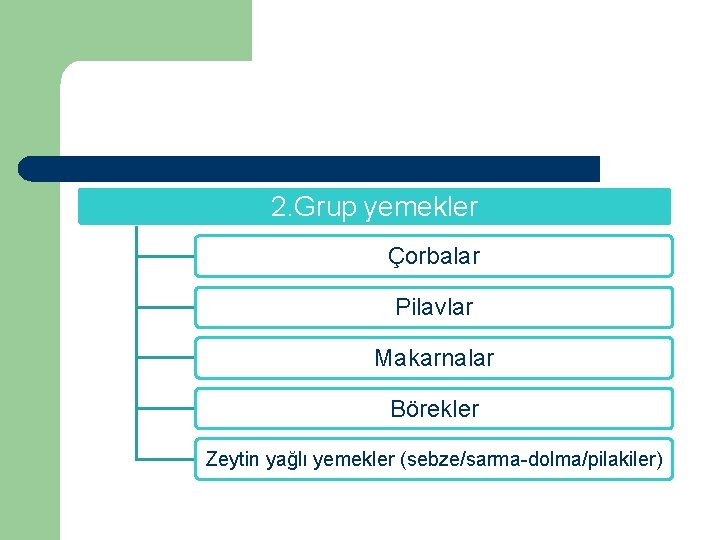 2.Grup yemekler

Çorbalar

Pilavlar

Makarnalar

Börekler

Zeytin yağlı yemekler (sebze/sarma-dolma/pilakiler)